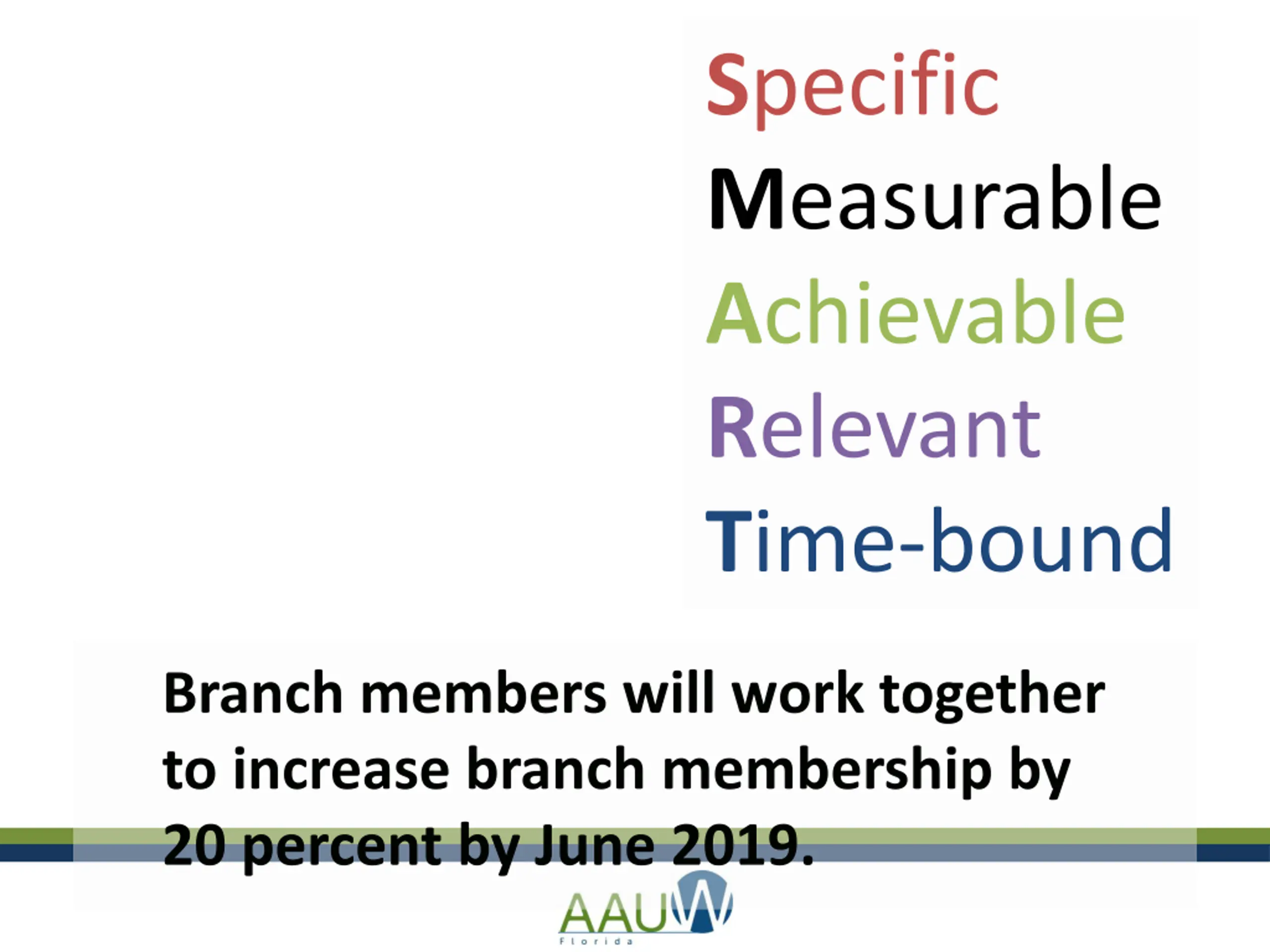 Specific
Measurable
Achievable
Relevant
Time-bound

Branch members will work together to increase branch membership by 20 percent by June 2019.

AAUW
Florida